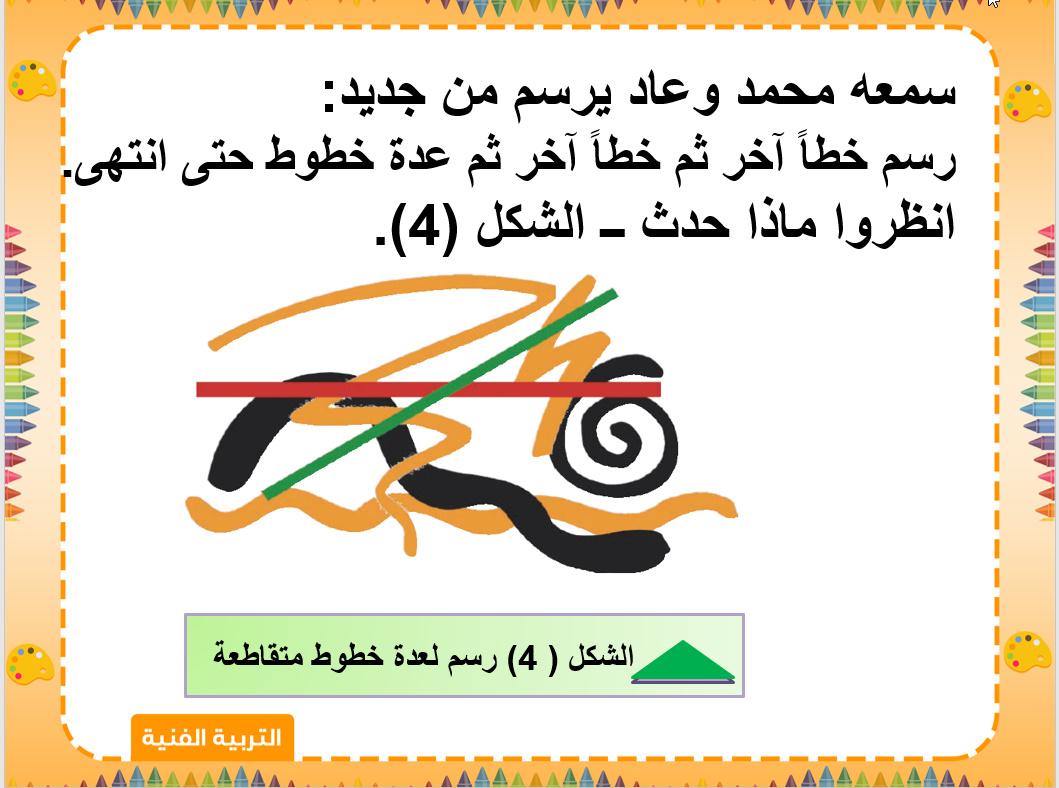 سمعه محمد وعاد يرسم من جديد:
رسم خطاً آخر ثم خطاً آخر ثم عدة خطوط حتى انتهى.
انظروا ماذا حدث ـ الشكل (4).

الشكل ( 4) رسم لعدة خطوط متقاطعة

التربية الفنية